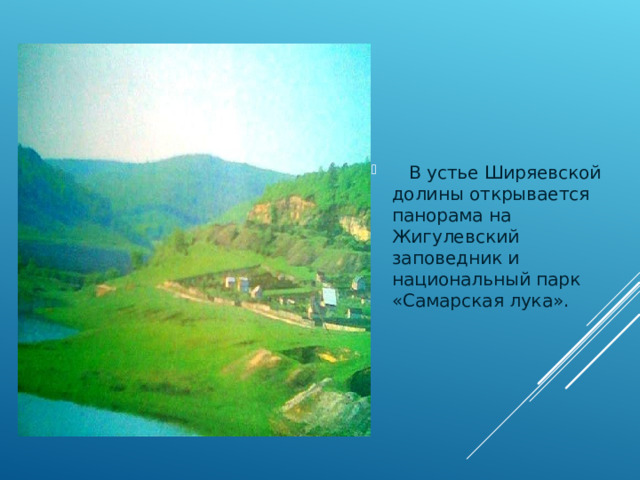 В устье Ширяевской долины открывается панорама на Жигулевский заповедник и национальный парк «Самарская лука».